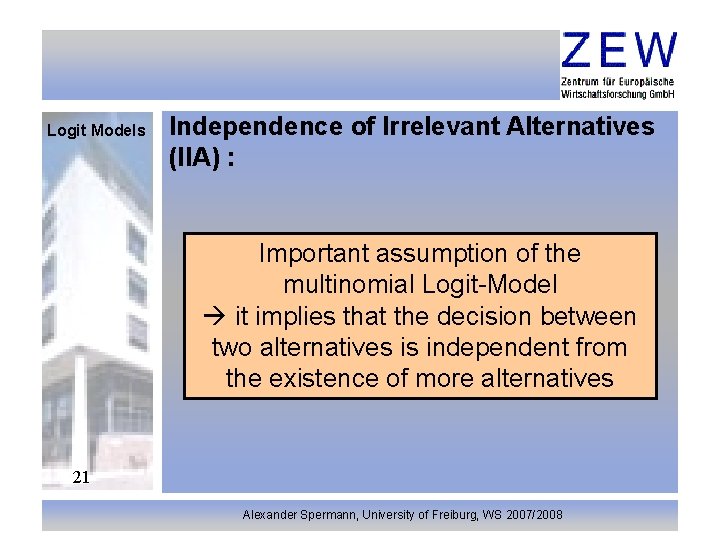 ZEW
Zentrum für Europäische Wirtschaftsforschung GmbH

Logit Models

Independence of Irrelevant Alternatives (IIA) :

Important assumption of the multinomial Logit-Model
→ it implies that the decision between two alternatives is independent from the existence of more alternatives

21

Alexander Spermann, University of Freiburg, WS 2007/2008